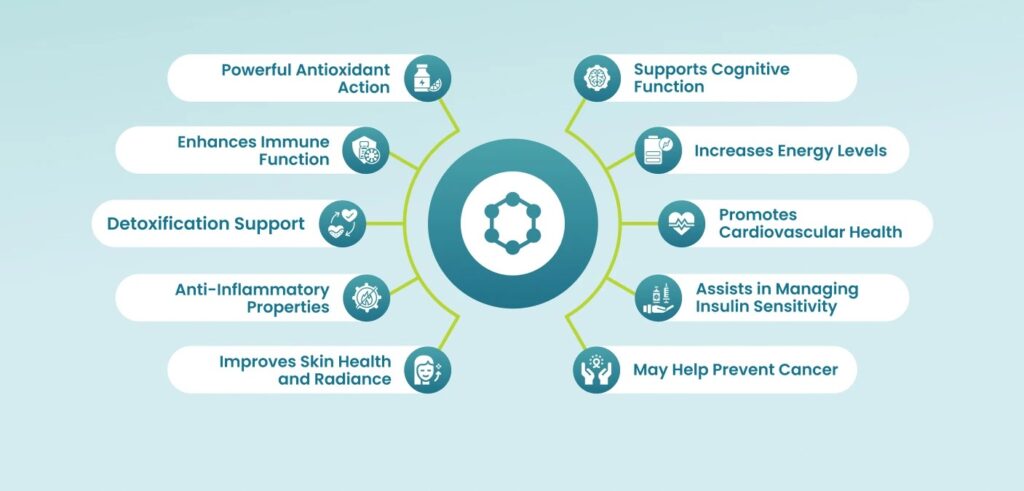 Powerful Antioxidant Action

Enhances Immune Function

Detoxification Support

Anti-Inflammatory Properties

Improves Skin Health and Radiance

Supports Cognitive Function

Increases Energy Levels

Promotes Cardiovascular Health

Assists in Managing Insulin Sensitivity

May Help Prevent Cancer